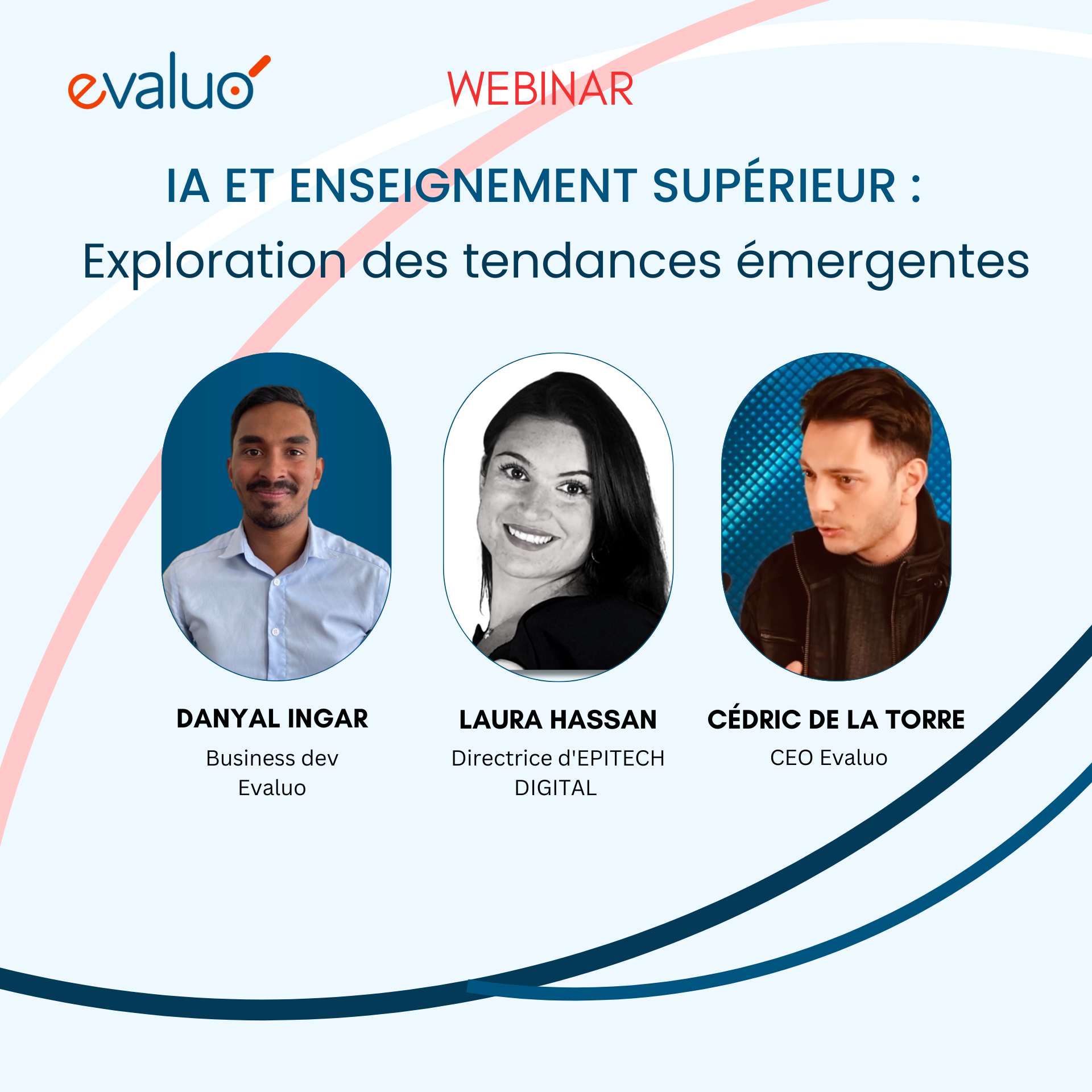 evaluo

WEBINAR

IA ET ENSEIGNEMENT SUPÉRIEUR :
Exploration des tendances émergentes

DANYAL INGAR
Business dev Evaluo

LAURA HASSAN
Directrice d'EPITECH DIGITAL

CÉDRIC DE LA TORRE
CEO Evaluo